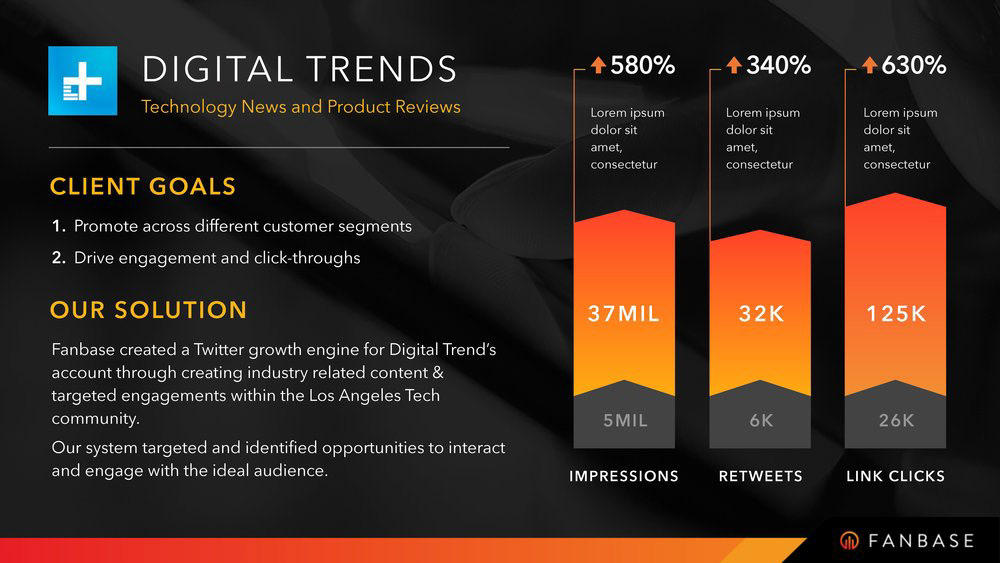 DIGITAL TRENDS
Technology News and Product Reviews

CLIENT GOALS

1. Promote across different customer segments
2. Drive engagement and click-throughs

OUR SOLUTION

Fanbase created a Twitter growth engine for Digital Trend's account through creating industry related content & targeted engagements within the Los Angeles Tech community.

Our system targeted and identified opportunities to interact and engage with the ideal audience.

580%
Lorem ipsum dolor sit amet, consectetur
37MIL
5MIL
IMPRESSIONS

340%
Lorem ipsum dolor sit amet, consectetur
32K
6K
RETWEETS

630%
Lorem ipsum dolor sit amet, consectetur
125K
26K
LINK CLICKS

FANBASE